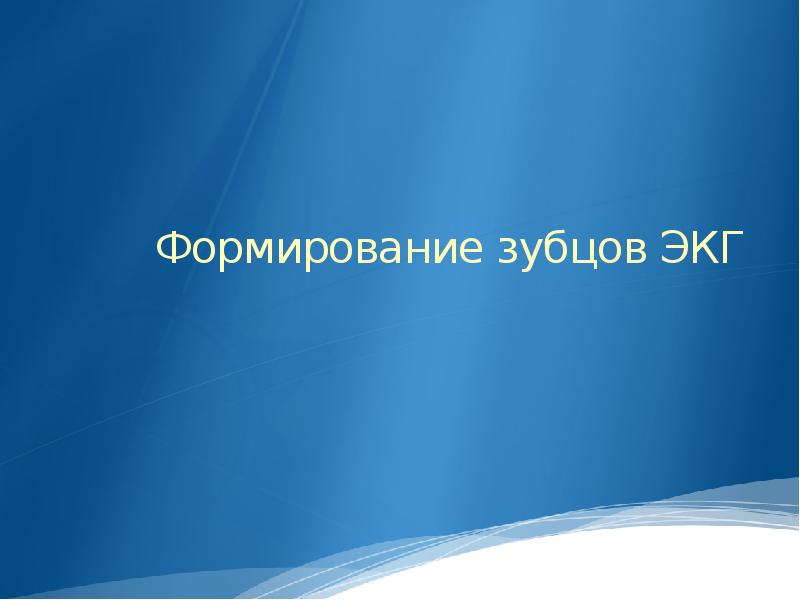 Формирование зубцов ЭКГ